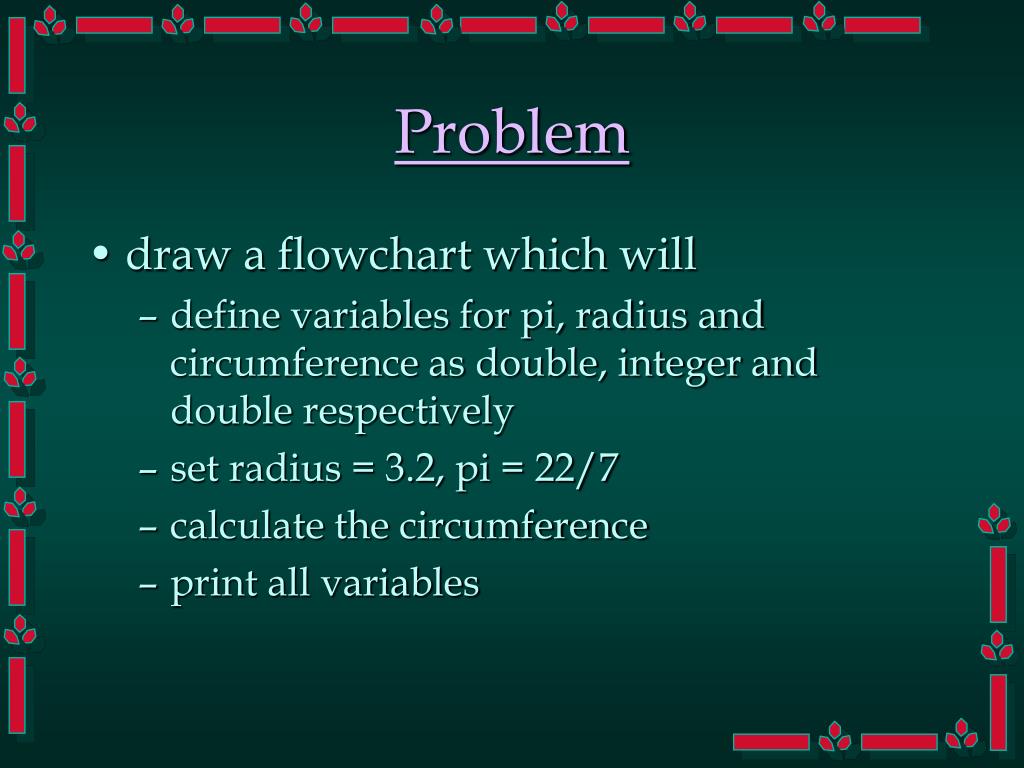 Problem

• draw a flowchart which will
– define variables for pi, radius and circumference as double, integer and double respectively
– set radius = 3.2, pi = 22/7
– calculate the circumference
– print all variables